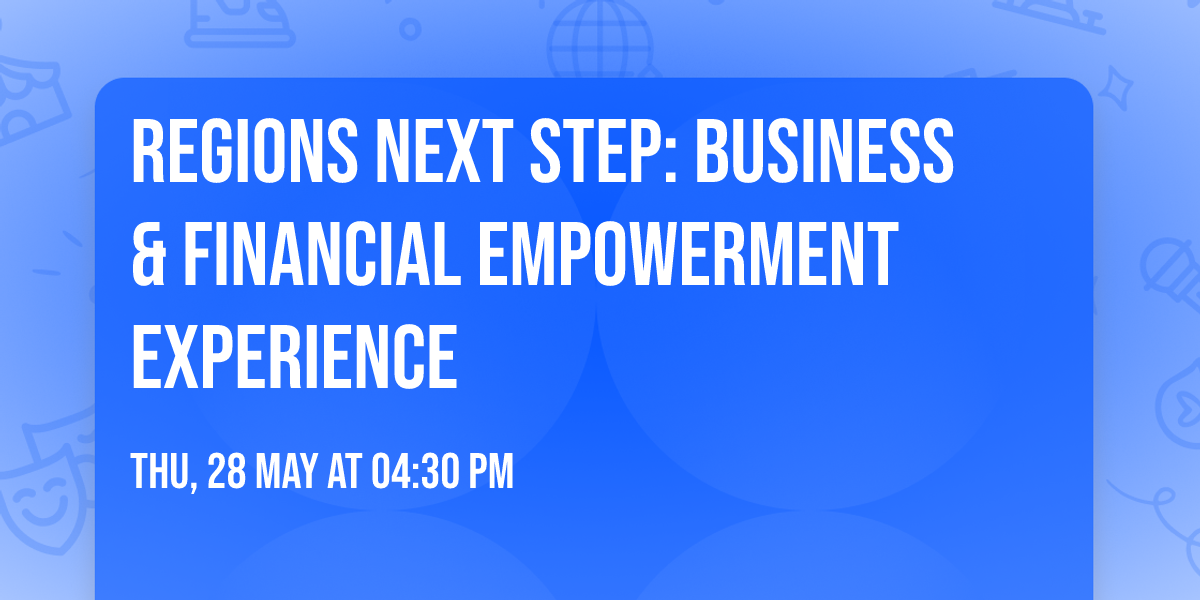 REGIONS NEXT STEP: BUSINESS & FINANCIAL EMPOWERMENT EXPERIENCE

THU, 28 MAY AT 04:30 PM